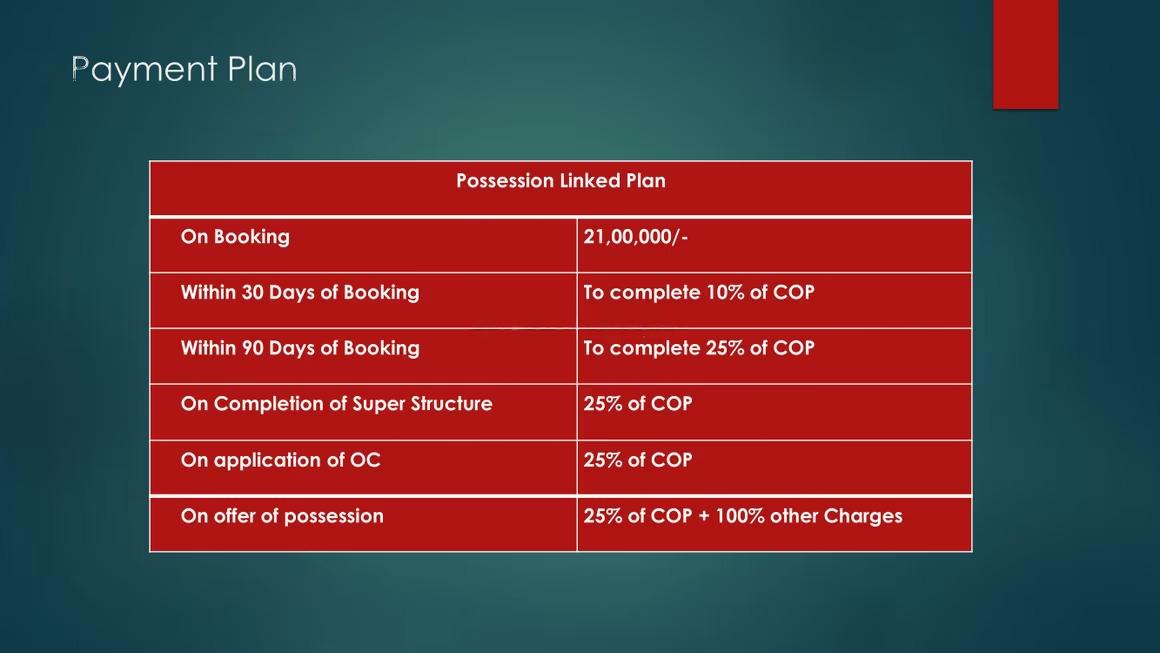 Payment Plan

| Possession Linked Plan | |
|---|---|
| On Booking | 21,00,000/- |
| Within 30 Days of Booking | To complete 10% of COP |
| Within 90 Days of Booking | To complete 25% of COP |
| On Completion of Super Structure | 25% of COP |
| On application of OC | 25% of COP |
| On offer of possession | 25% of COP + 100% other Charges |